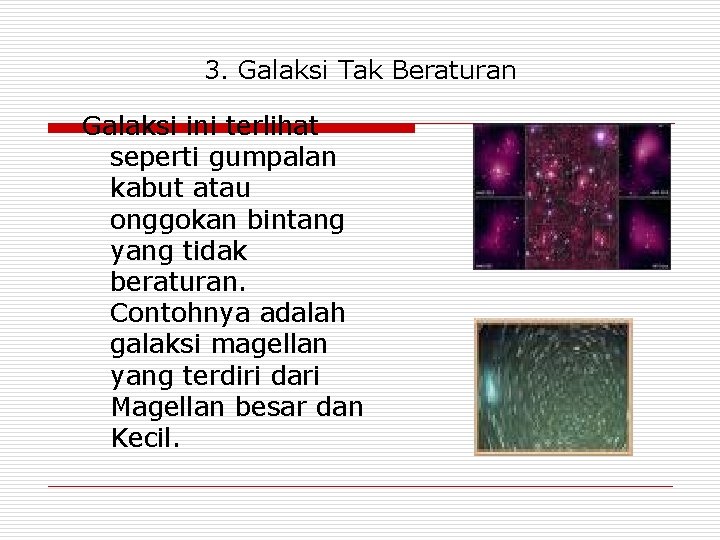 3. Galaksi Tak Beraturan

Galaksi ini terlihat seperti gumpalan kabut atau onggokan bintang yang tidak beraturan. Contohnya adalah galaksi magellan yang terdiri dari Magellan besar dan Kecil.